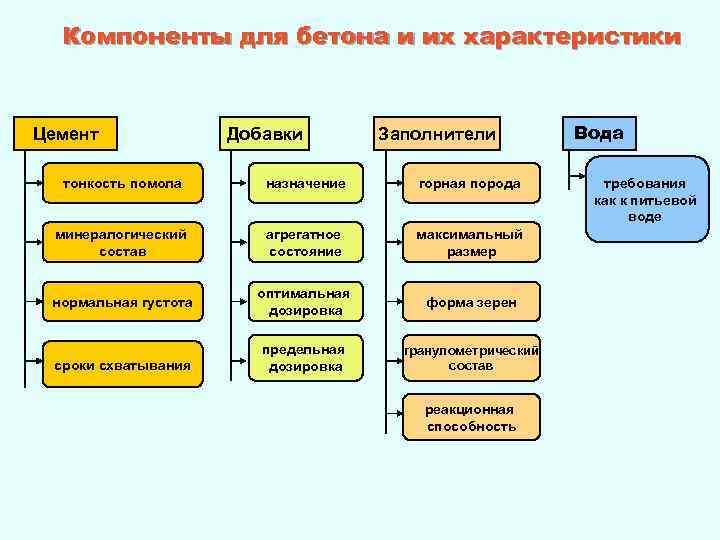 Компоненты для бетона и их характеристики

Цемент

тонкость помола

минералогический состав

нормальная густота

сроки схватывания

Добавки

назначение

агрегатное состояние

оптимальная дозировка

предельная дозировка

Заполнители

горная порода

максимальный размер

форма зерен

гранулометрический состав

реакционная способность

Вода

требования как к питьевой воде